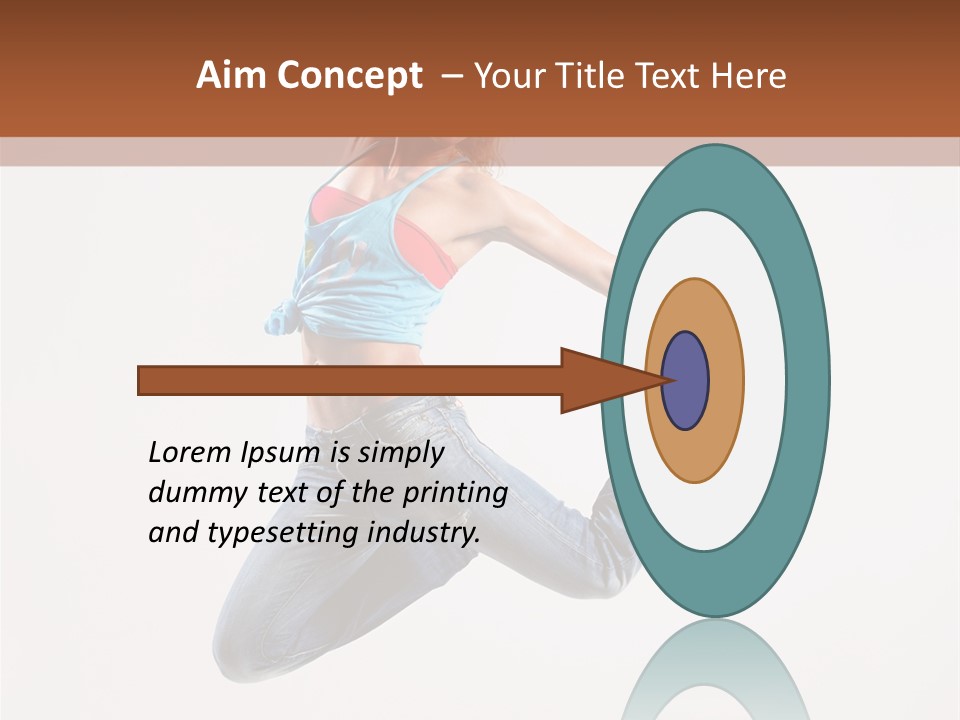 Aim Concept – Your Title Text Here

Lorem Ipsum is simply dummy text of the printing and typesetting industry.